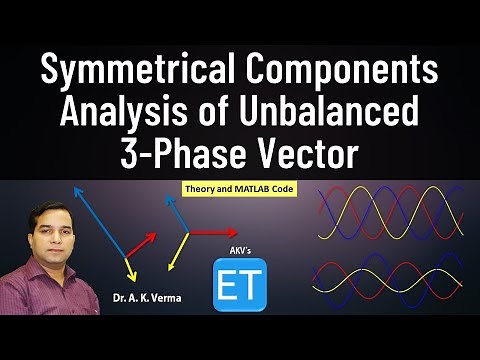 Symmetrical Components
Analysis of Unbalanced
3-Phase Vector

Theory and MATLAB Code

AKV's

ET

Dr. A. K. Verma